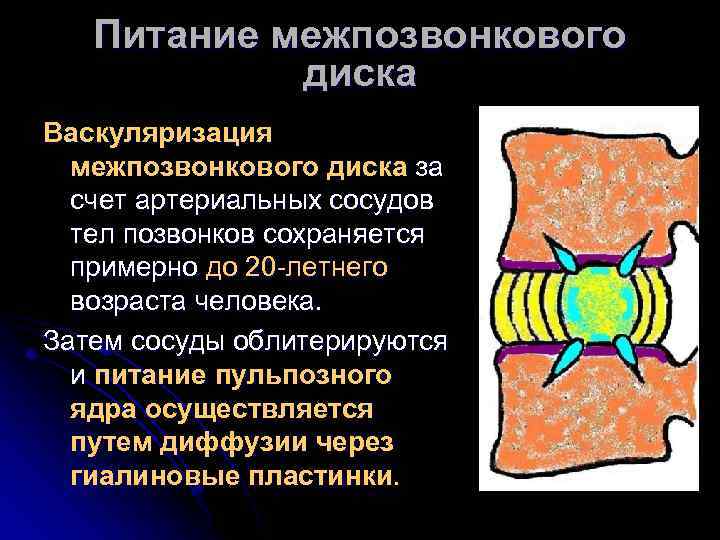 Питание межпозвонкового диска

Васкуляризация межпозвонкового диска за счет артериальных сосудов тел позвонков сохраняется примерно до 20-летнего возраста человека.

Затем сосуды облитерируются и питание пульпозного ядра осуществляется путем диффузии через гиалиновые пластинки.